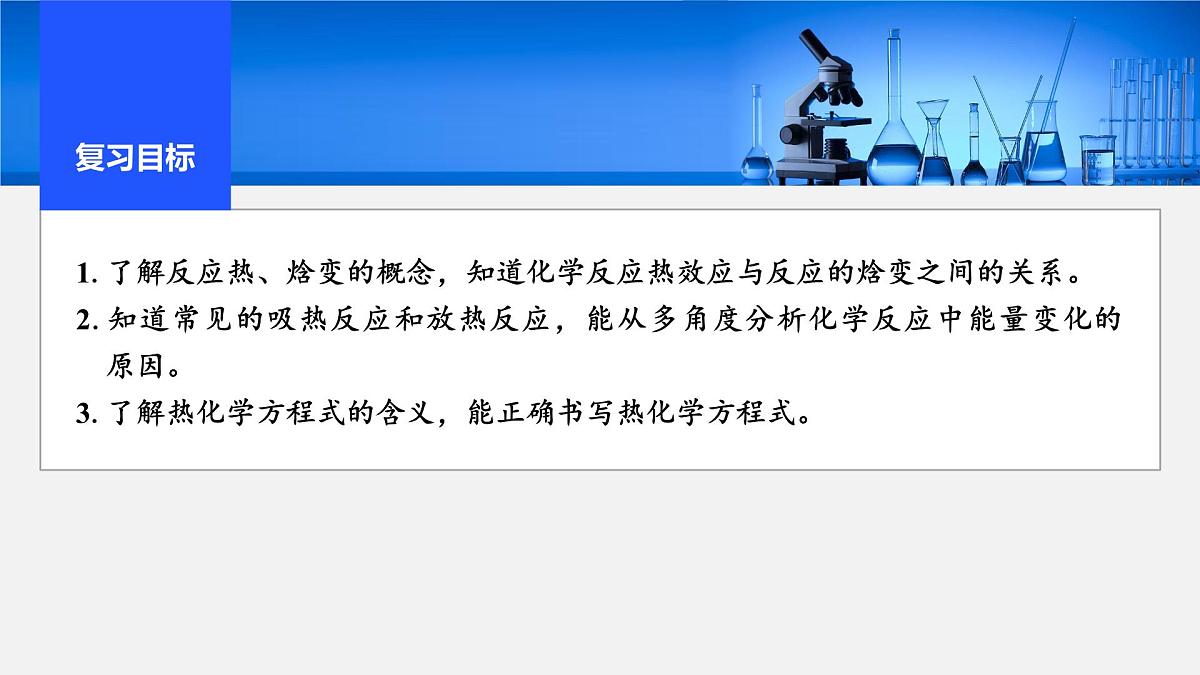 复习目标

1. 了解反应热、焓变的概念，知道化学反应热效应与反应的焓变之间的关系。

2. 知道常见的吸热反应和放热反应，能从多角度分析化学反应中能量变化的原因。

3. 了解热化学方程式的含义，能正确书写热化学方程式。